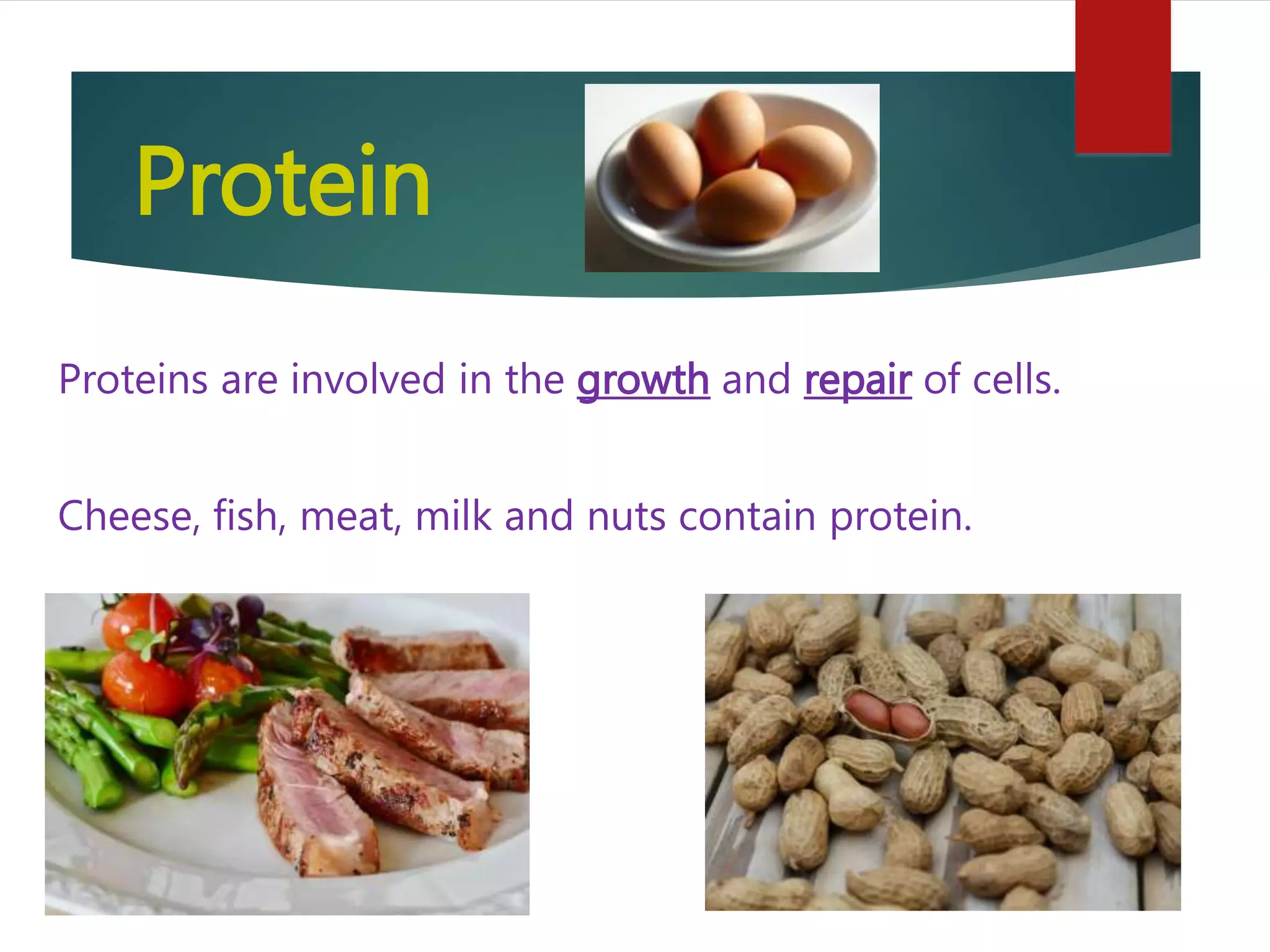 Protein

Proteins are involved in the growth and repair of cells.

Cheese, fish, meat, milk and nuts contain protein.